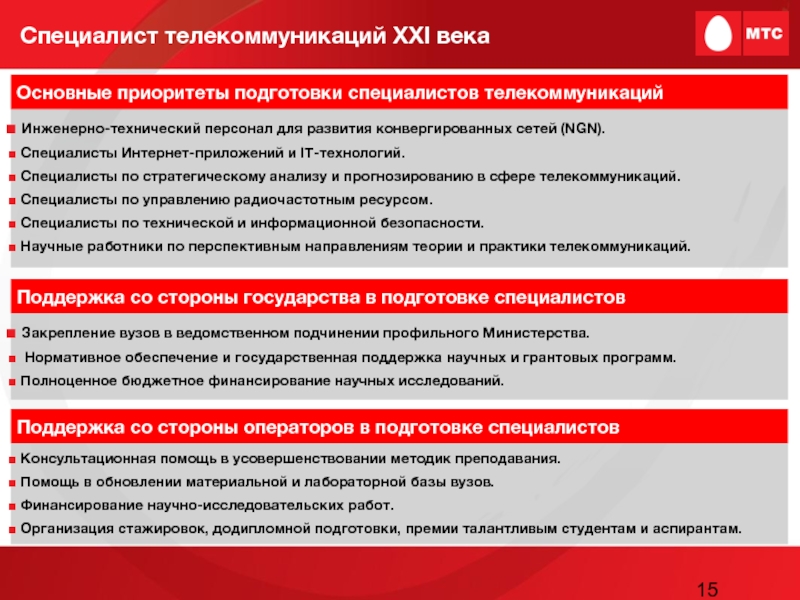 Специалист телекоммуникаций XXI века

МТС

Основные приоритеты подготовки специалистов телекоммуникаций

Инженерно-технический персонал для развития конвергированных сетей (NGN).

Специалисты Интернет-приложений и IT-технологий.

Специалисты по стратегическому анализу и прогнозированию в сфере телекоммуникаций.

Специалисты по управлению радиочастотным ресурсом.

Специалисты по технической и информационной безопасности.

Научные работники по перспективным направлениям теории и практики телекоммуникаций.

Поддержка со стороны государства в подготовке специалистов

Закрепление вузов в ведомственном подчинении профильного Министерства.

Нормативное обеспечение и государственная поддержка научных и грантовых программ.

Полноценное бюджетное финансирование научных исследований.

Поддержка со стороны операторов в подготовке специалистов

Консультационная помощь в усовершенствовании методик преподавания.

Помощь в обновлении материальной и лабораторной базы вузов.

Финансирование научно-исследовательских работ.

Организация стажировок, додипломной подготовки, премии талантливым студентам и аспирантам.

15